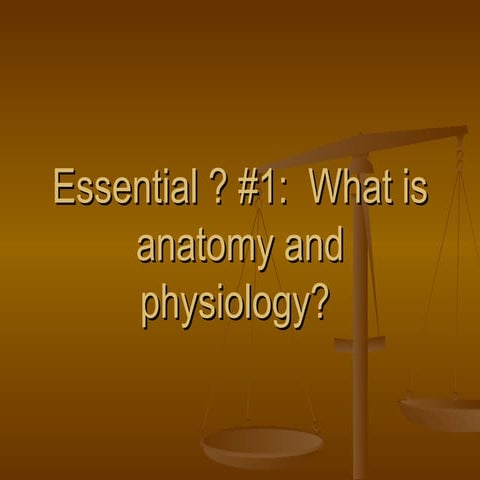 Essential ? #1:  What is anatomy and physiology?